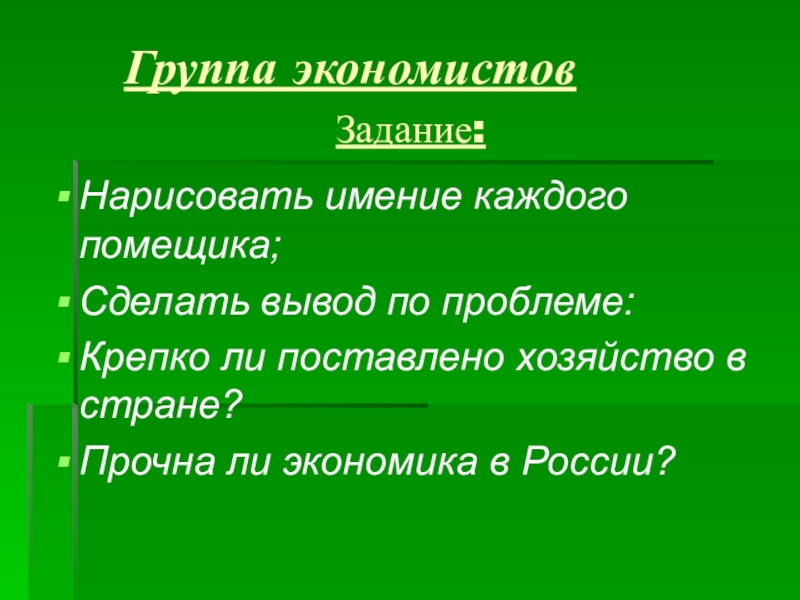 Группа экономистов

Задание:

- Нарисовать имение каждого помещика;
- Сделать вывод по проблеме:
- Крепко ли поставлено хозяйство в стране?
- Прочна ли экономика в России?